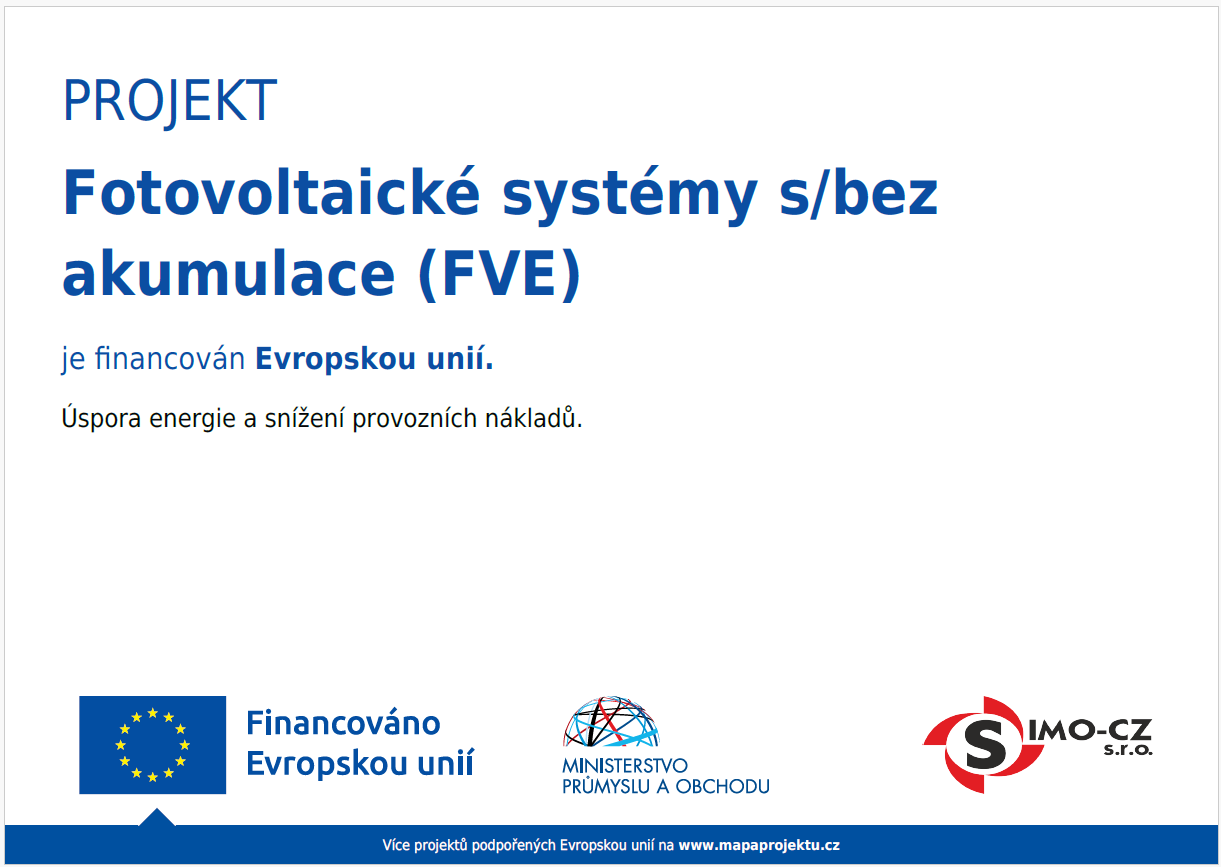 PROJEKT

Fotovoltaické systémy s/bez akumulace (FVE)

je financován Evropskou unií.

Úspora energie a snížení provozních nákladů.

Financováno Evropskou unií

MINISTERSTVO PRŮMYSLU A OBCHODU

SIMO-CZ s.r.o.

Více projektů podpořených Evropskou unií na www.mapaprojektu.cz